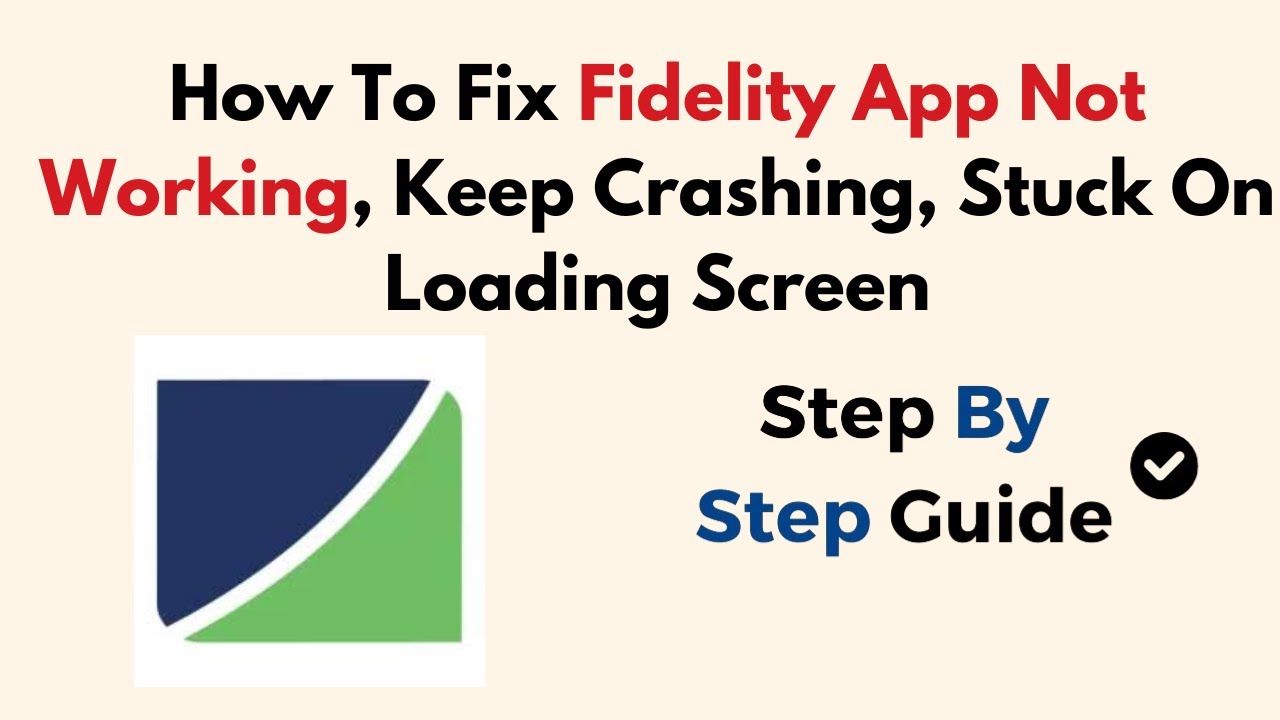 How To Fix Fidelity App Not Working, Keep Crashing, Stuck On Loading Screen

Step By Step Guide